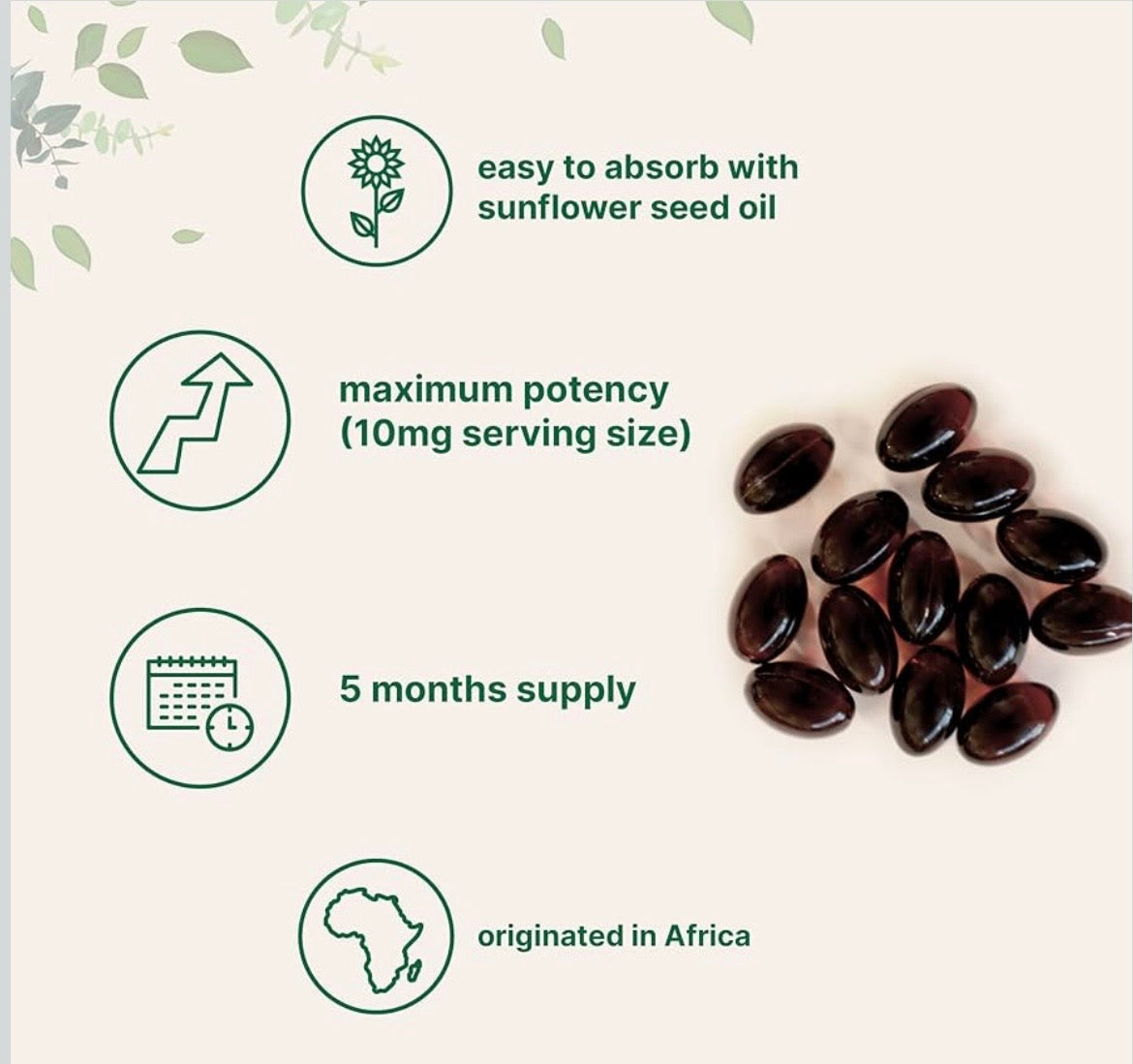 easy to absorb with sunflower seed oil

maximum potency (10mg serving size)

5 months supply

originated in Africa